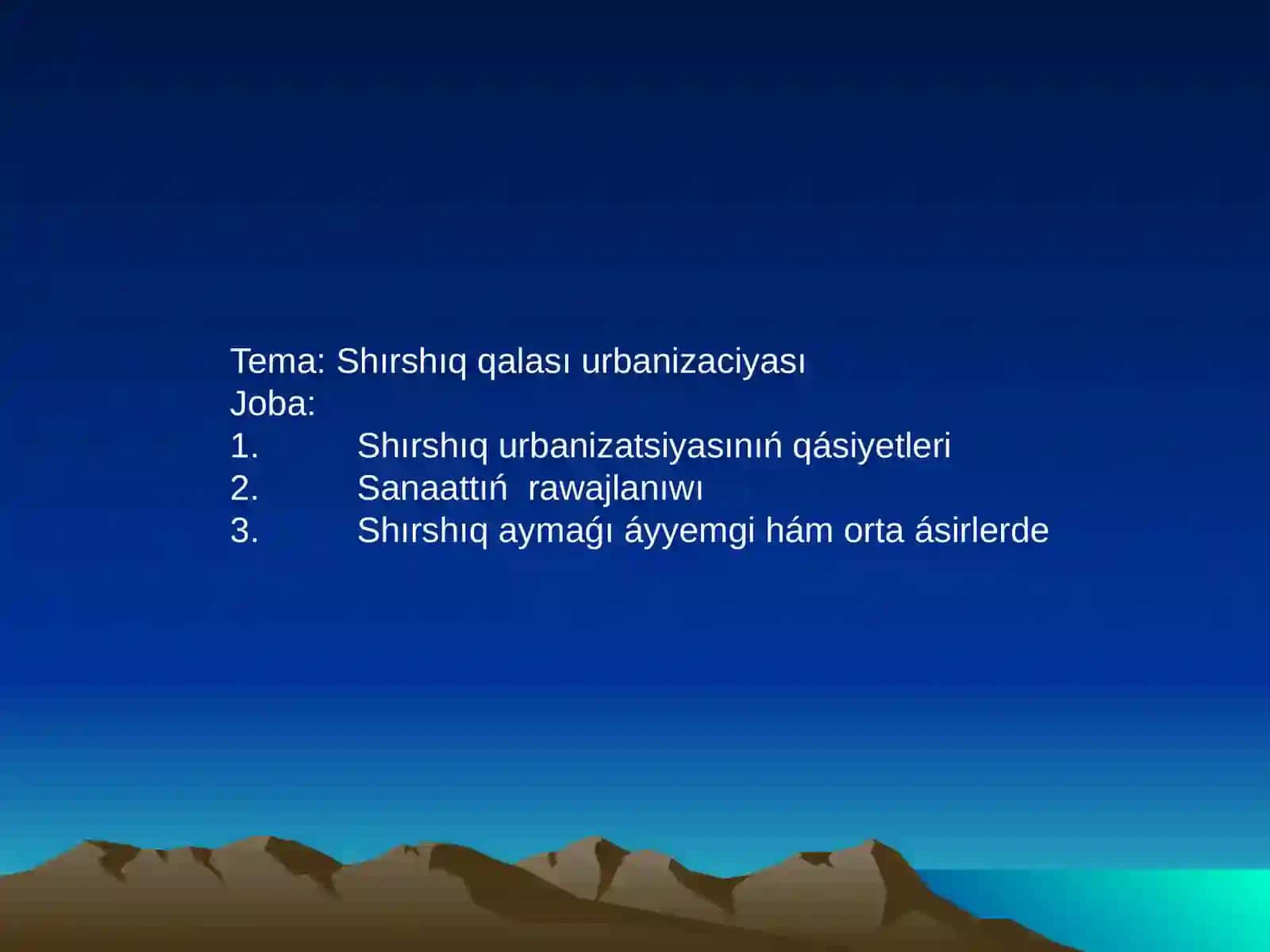 Tema: Shırshıq qalası urbanizaciyası
Joba:
1. Shırshıq urbanizatsiyasınıń qásiyetleri
2. Sanaattıń rawajlanıwı
3. Shırshıq aymaǵı áyyemgi hám orta ásirlerde